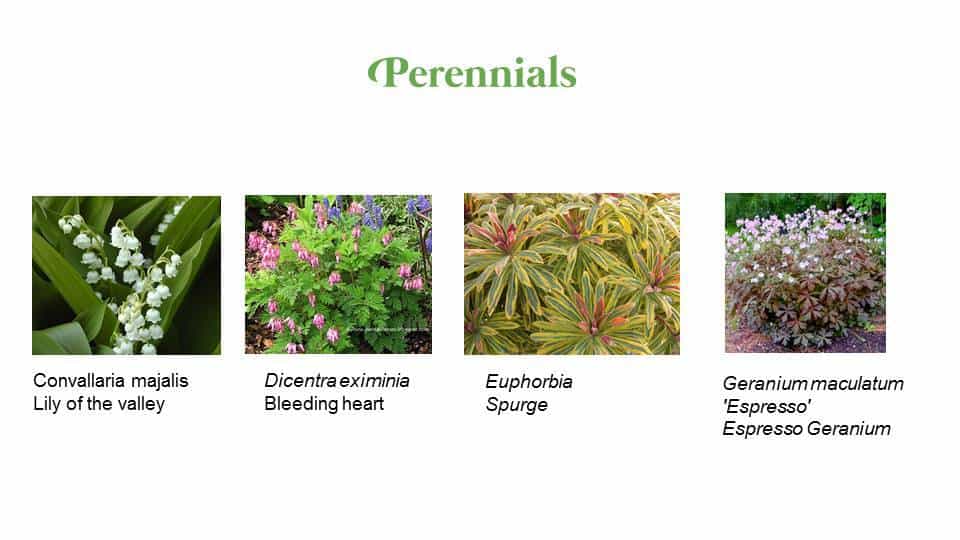 Perennials

Convallaria majalis
Lily of the valley

Dicentra eximinia
Bleeding heart

Euphorbia
Spurge

Geranium maculatum
'Espresso'
Espresso Geranium